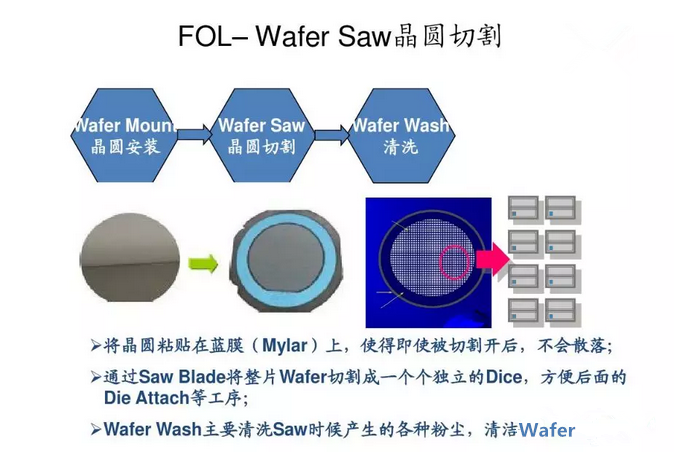 FOL– Wafer Saw晶圆切割

Wafer Mount
晶圆安装

Wafer Saw
晶圆切割

Wafer Wash
清洗

➢将晶圆粘贴在蓝膜（Mylar）上，使得即使被切割开后，不会散落;

➢通过Saw Blade将整片Wafer切割成一个个独立的Dice，方便后面的Die Attach等工序;

➢Wafer Wash主要清洗Saw时候产生的各种粉尘，清洁Wafer